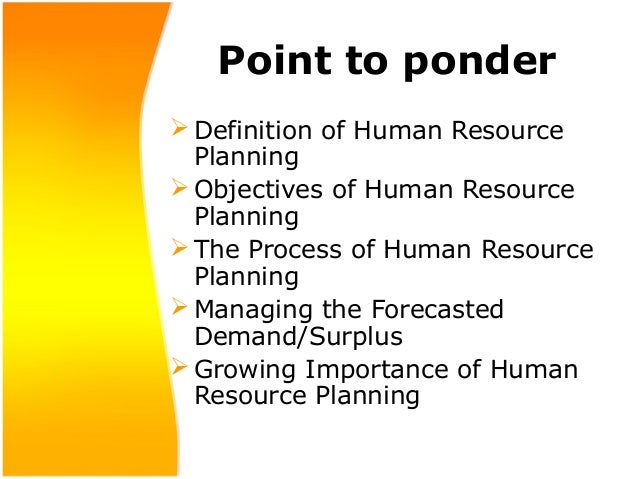 Point to ponder

➢ Definition of Human Resource Planning
➢ Objectives of Human Resource Planning
➢ The Process of Human Resource Planning
➢ Managing the Forecasted Demand/Surplus
➢ Growing Importance of Human Resource Planning